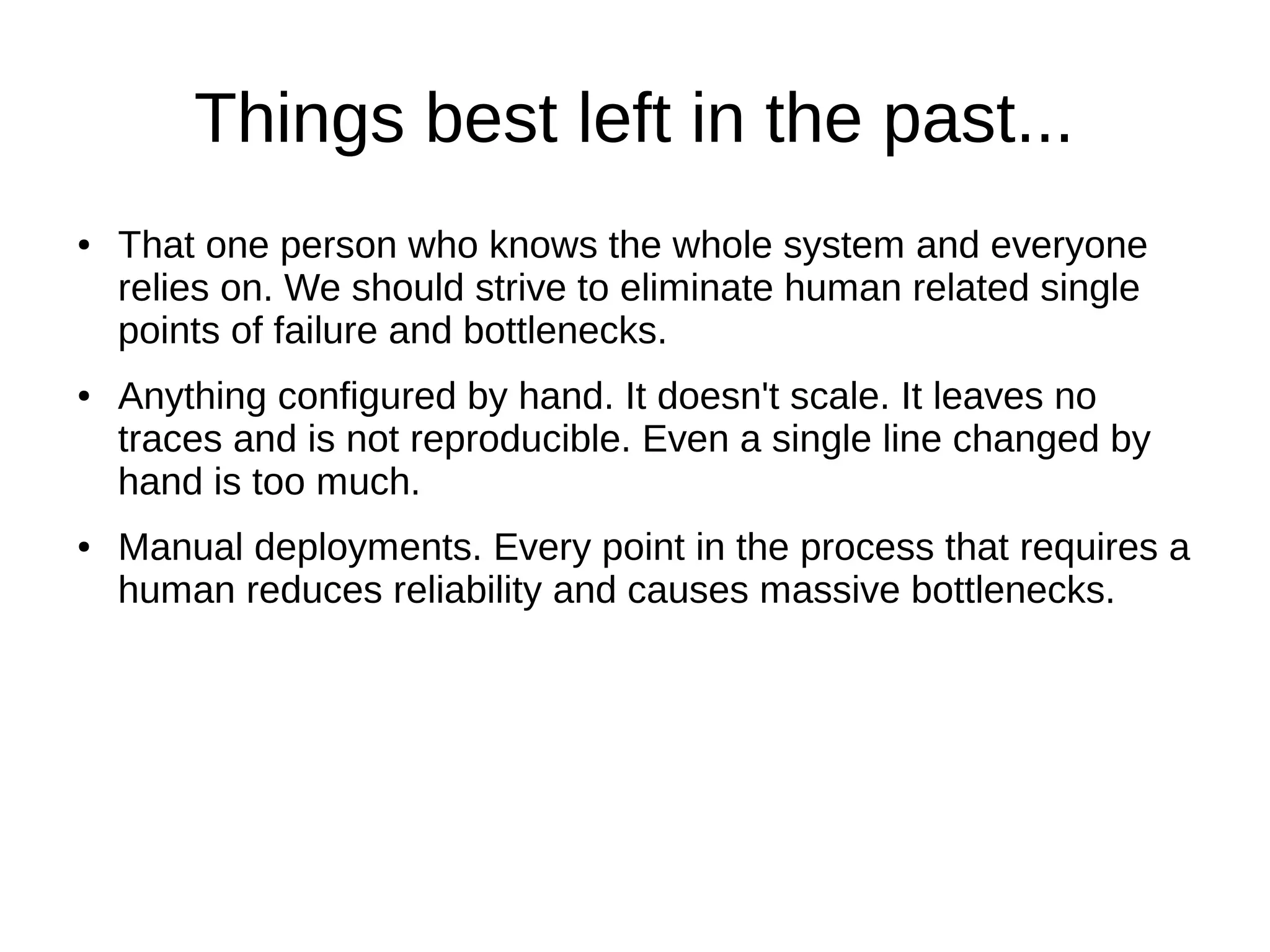 Things best left in the past...

• That one person who knows the whole system and everyone relies on. We should strive to eliminate human related single points of failure and bottlenecks.

• Anything configured by hand. It doesn't scale. It leaves no traces and is not reproducible. Even a single line changed by hand is too much.

• Manual deployments. Every point in the process that requires a human reduces reliability and causes massive bottlenecks.